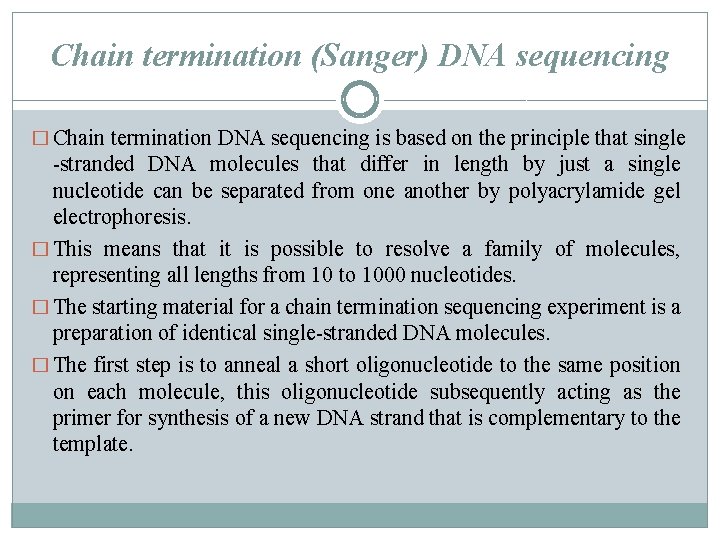 Chain termination (Sanger) DNA sequencing

□ Chain termination DNA sequencing is based on the principle that single -stranded DNA molecules that differ in length by just a single nucleotide can be separated from one another by polyacrylamide gel electrophoresis.

□ This means that it is possible to resolve a family of molecules, representing all lengths from 10 to 1000 nucleotides.

□ The starting material for a chain termination sequencing experiment is a preparation of identical single-stranded DNA molecules.

□ The first step is to anneal a short oligonucleotide to the same position on each molecule, this oligonucleotide subsequently acting as the primer for synthesis of a new DNA strand that is complementary to the template.